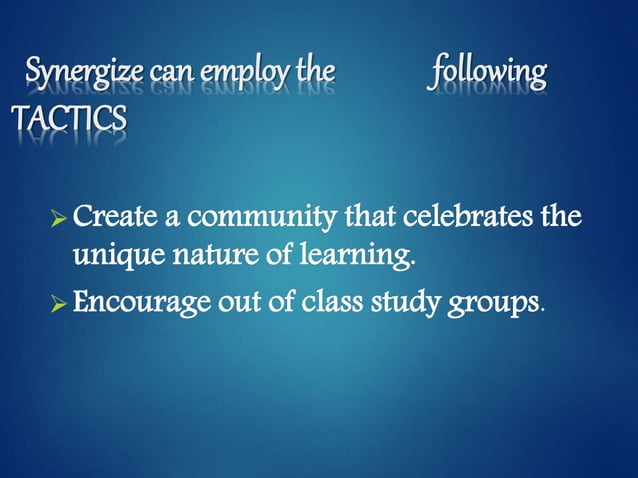 Synergize can employ the following TACTICS

➢ Create a community that celebrates the unique nature of learning.
➢ Encourage out of class study groups.